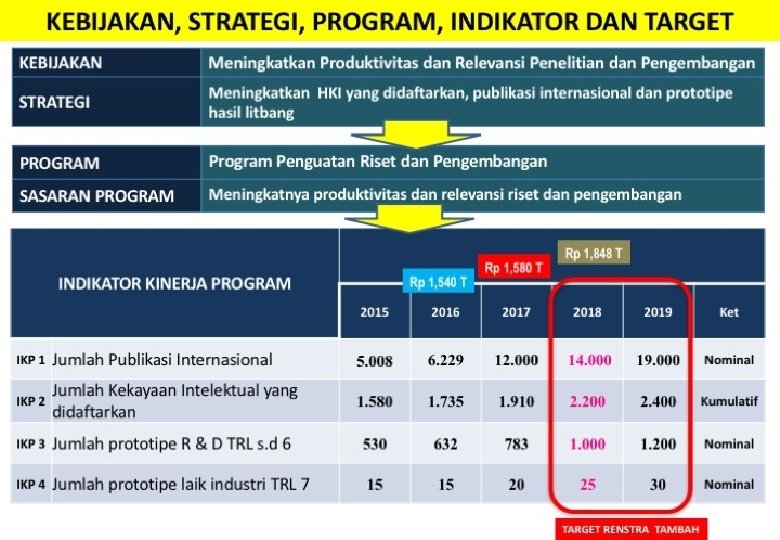 KEBIJAKAN, STRATEGI, PROGRAM, INDIKATOR DAN TARGET

| KEBIJAKAN | Meningkatkan Produktivitas dan Relevansi Penelitian dan Pengembangan |
|---|---|
| STRATEGI | Meningkatkan HKI yang didaftarkan, publikasi internasional dan prototipe hasil litbang |

| PROGRAM | Program Penguatan Riset dan Pengembangan |
|---|---|
| SASARAN PROGRAM | Meningkatnya produktivitas dan relevansi riset dan pengembangan |

Rp 1,540 T
Rp 1,580 T
Rp 1,848 T

| INDIKATOR KINERJA PROGRAM | 2015 | 2016 | 2017 | 2018 | 2019 | Ket |
|---|---|---|---|---|---|---|
| IKP 1 Jumlah Publikasi Internasional | 5.008 | 6.229 | 12.000 | 14.000 | 19.000 | Nominal |
| IKP 2 Jumlah Kekayaan Intelektual yang didaftarkan | 1.580 | 1.735 | 1.910 | 2.200 | 2.400 | Kumulatif |
| IKP 3 Jumlah prototipe R & D TRL s.d 6 | 530 | 632 | 783 | 1.000 | 1.200 | Nominal |
| IKP 4 Jumlah prototipe laik industri TRL 7 | 15 | 15 | 20 | 25 | 30 | Nominal |

TARGET RENSTRA TAMBAH